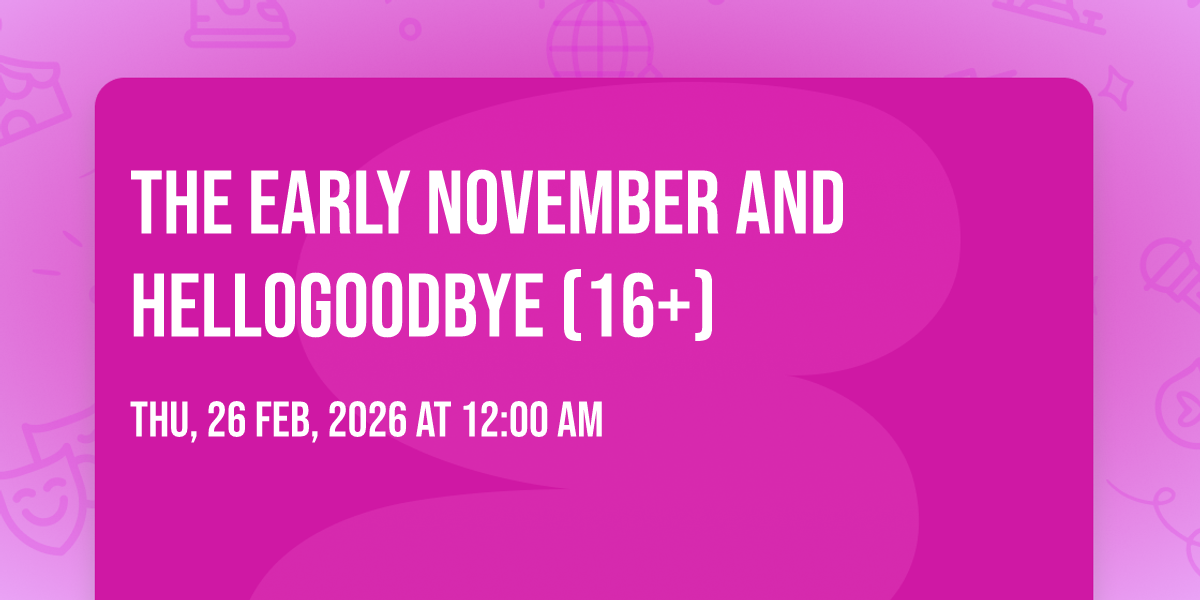 THE EARLY NOVEMBER AND HELLOGOODBYE (16+)

THU, 26 FEB, 2026 AT 12:00 AM